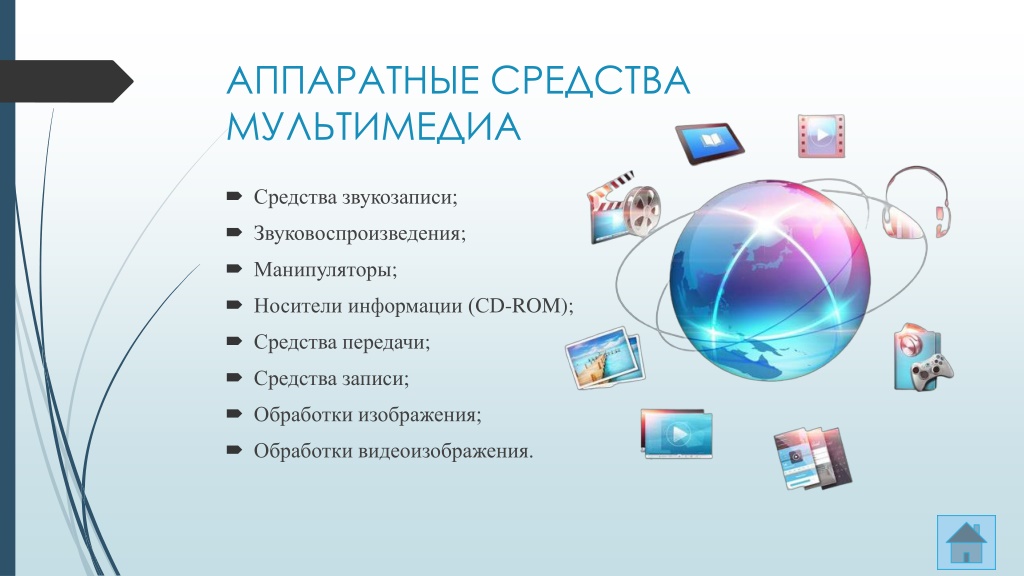 АППАРАТНЫЕ СРЕДСТВА МУЛЬТИМЕДИА

Средства звукозаписи;

Звуковоспроизведения;

Манипуляторы;

Носители информации (CD-ROM);

Средства передачи;

Средства записи;

Обработки изображения;

Обработки видеоизображения.